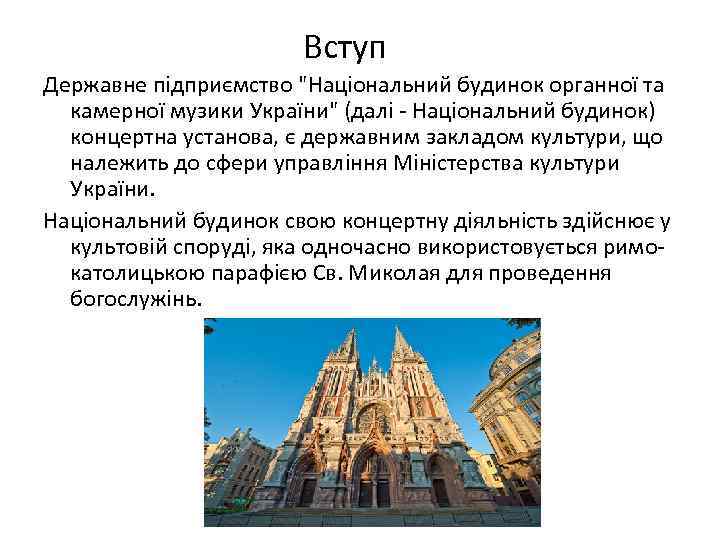 Вступ

Державне підприємство "Національний будинок органної та камерної музики України" (далі - Національний будинок) концертна установа, є державним закладом культури, що належить до сфери управління Міністерства культури України.

Національний будинок свою концертну діяльність здійснює у культовій споруді, яка одночасно використовується римо-католицькою парафією Св. Миколая для проведення богослужінь.